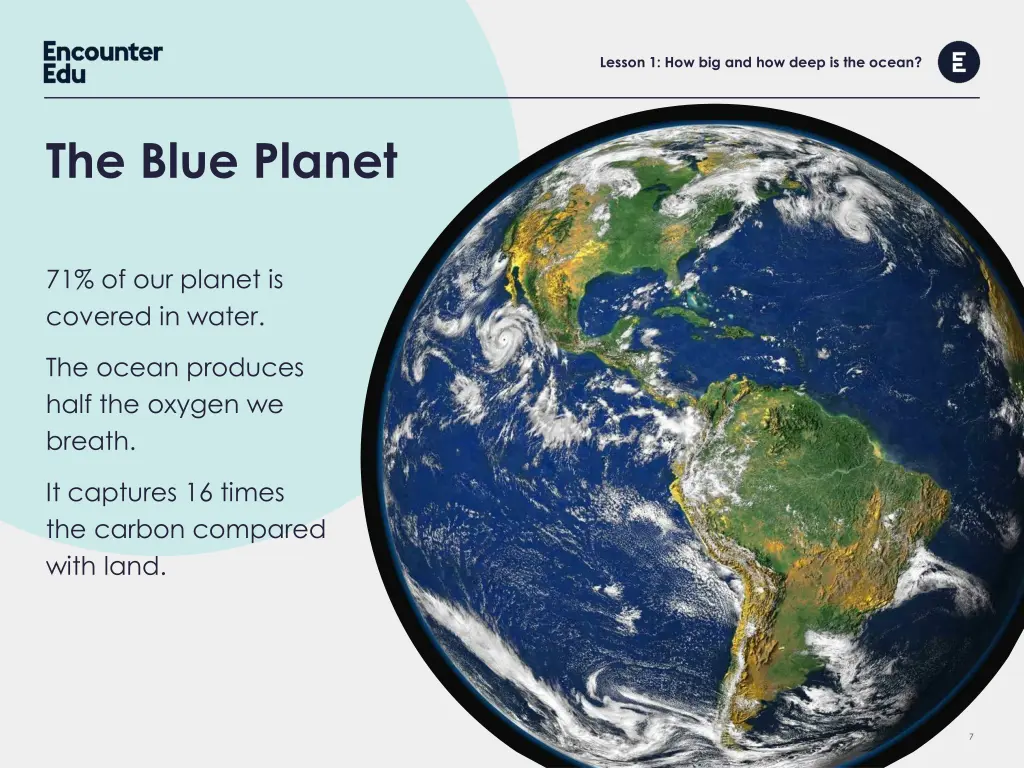 Encounter Edu

Lesson 1: How big and how deep is the ocean?

E

The Blue Planet

71% of our planet is covered in water.

The ocean produces half the oxygen we breath.

It captures 16 times the carbon compared with land.

7